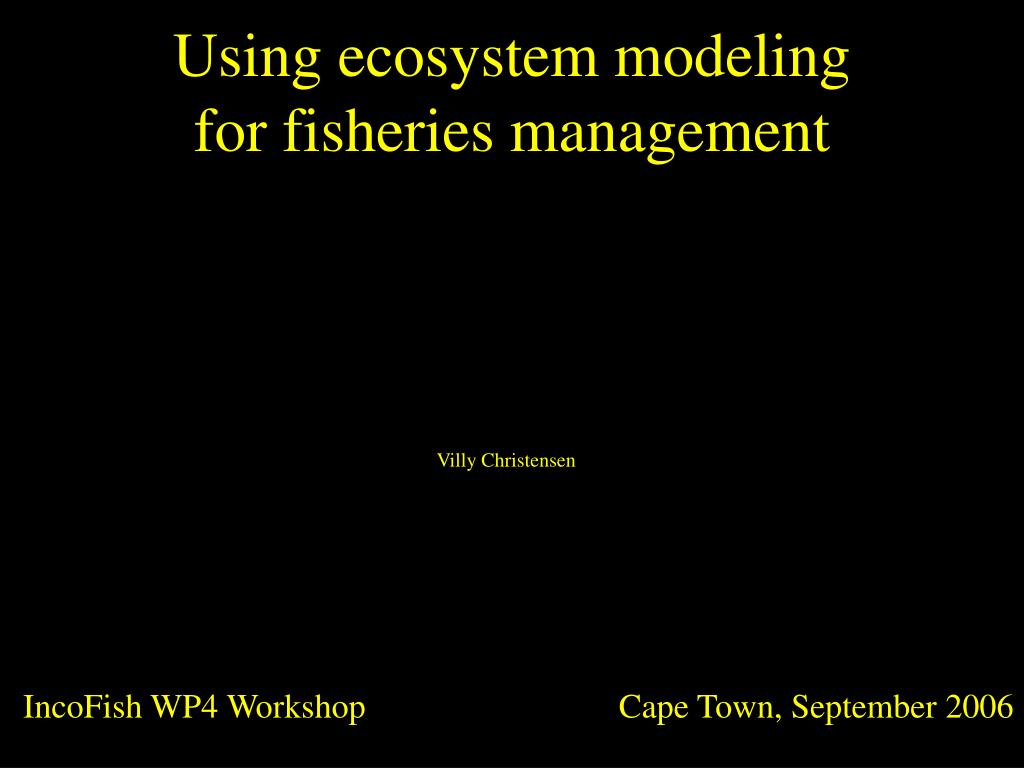 Using ecosystem modeling for fisheries management

Villy Christensen

IncoFish WP4 Workshop

Cape Town, September 2006